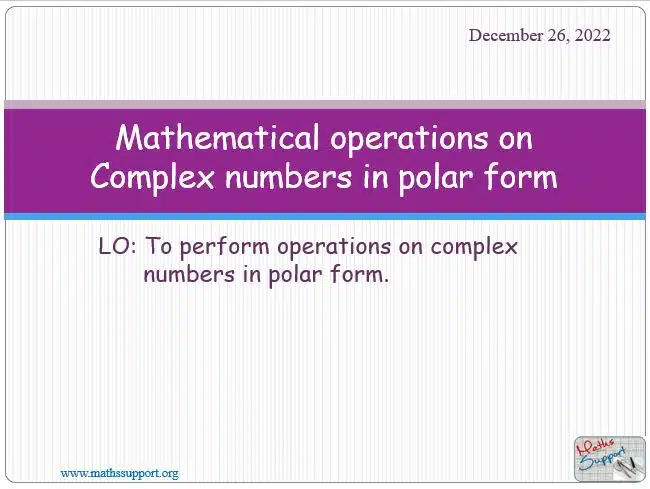 December 26, 2022

Mathematical operations on Complex numbers in polar form

LO: To perform operations on complex numbers in polar form.

www.mathssupport.org

Maths Support